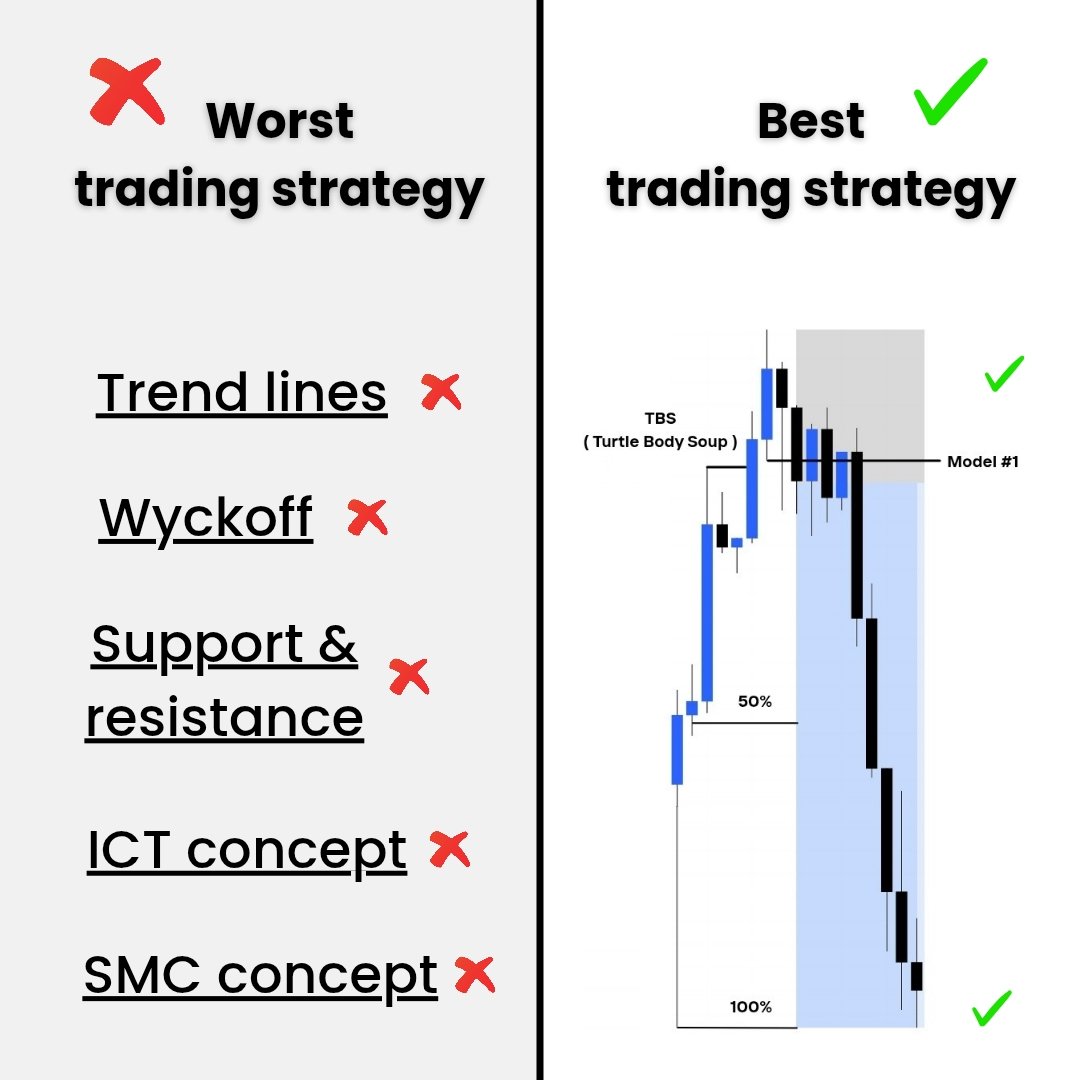 Worst trading strategy

Trend lines

Wyckoff

Support & resistance

ICT concept

SMC concept

Best trading strategy

TBS
( Turtle Body Soup )

Model #1

50%

100%